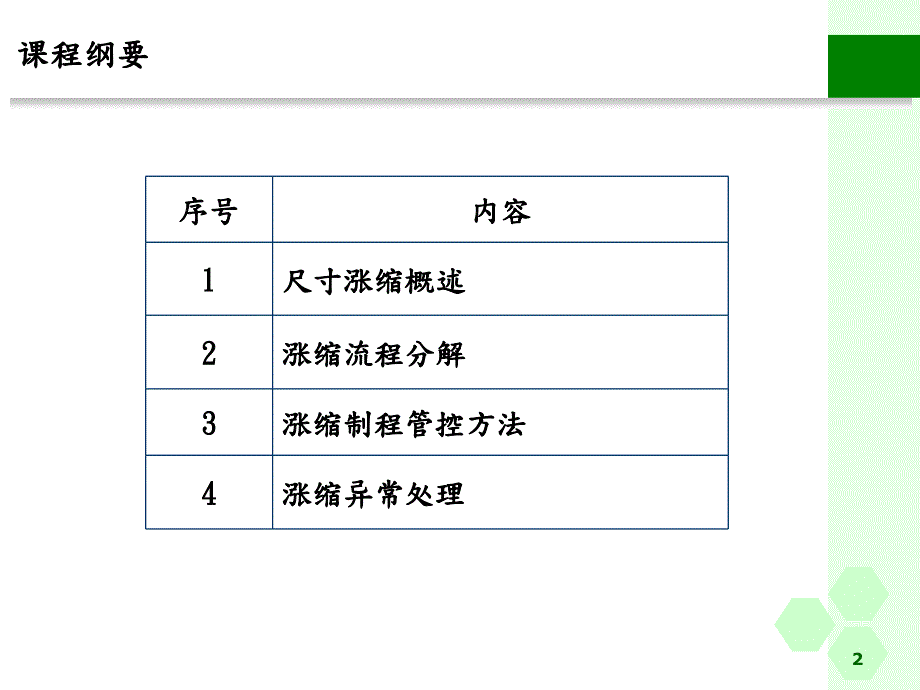 课程纲要

| 序号 | 内容 |
|---|---|
| 1 | 尺寸涨缩概述 |
| 2 | 涨缩流程分解 |
| 3 | 涨缩制程管控方法 |
| 4 | 涨缩异常处理 |

2